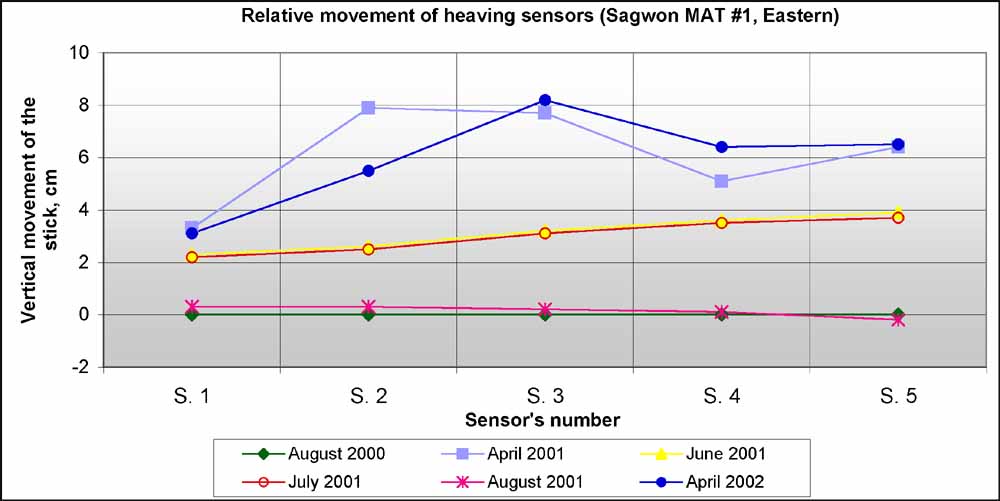 Relative movement of heaving sensors (Sagwon MAT #1, Eastern)

Vertical movement of the stick, cm

10
8
6
4
2
0
-2

S. 1
S. 2
S. 3
S. 4
S. 5

Sensor's number

August 2000
April 2001
June 2001
July 2001
August 2001
April 2002